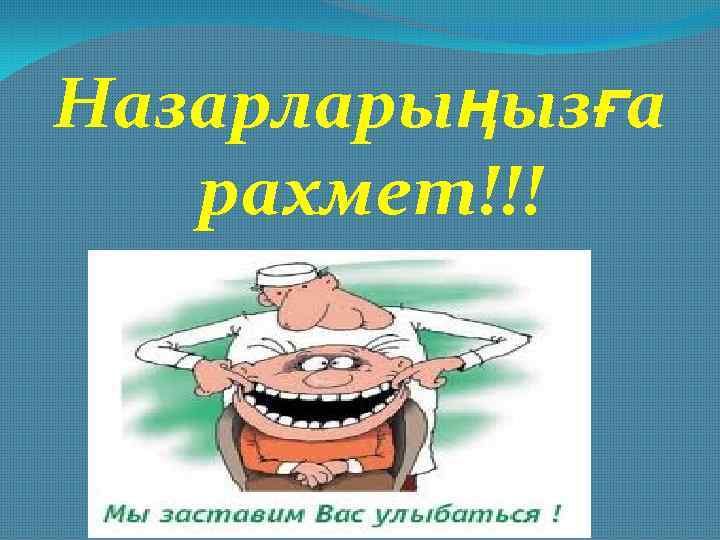 Назарларыңызға рахмет!!!

Мы заставим Вас улыбаться !